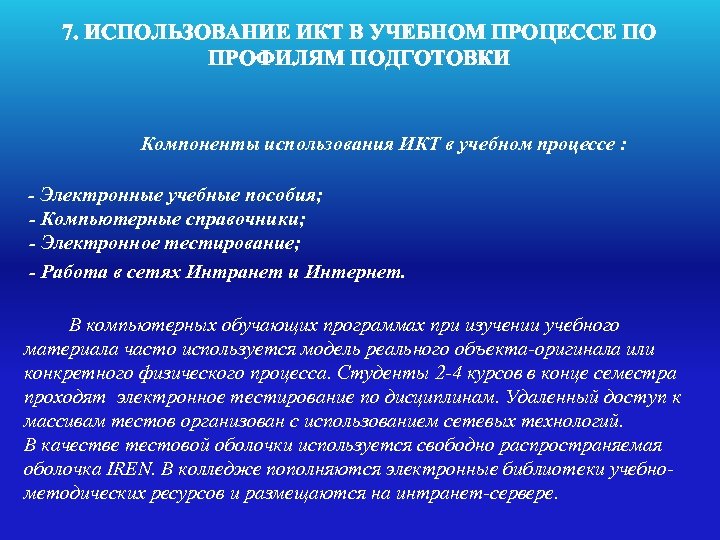 7. ИСПОЛЬЗОВАНИЕ ИКТ В УЧЕБНОМ ПРОЦЕССЕ ПО ПРОФИЛЯМ ПОДГОТОВКИ

Компоненты использования ИКТ в учебном процессе :

- Электронные учебные пособия;
- Компьютерные справочники;
- Электронное тестирование;
- Работа в сетях Интранет и Интернет.

В компьютерных обучающих программах при изучении учебного материала часто используется модель реального объекта-оригинала или конкретного физического процесса. Студенты 2-4 курсов в конце семестра проходят электронное тестирование по дисциплинам. Удаленный доступ к массивам тестов организован с использованием сетевых технологий.
В качестве тестовой оболочки используется свободно распространяемая оболочка IREN. В колледже пополняются электронные библиотеки учебно-методических ресурсов и размещаются на интранет-сервере.